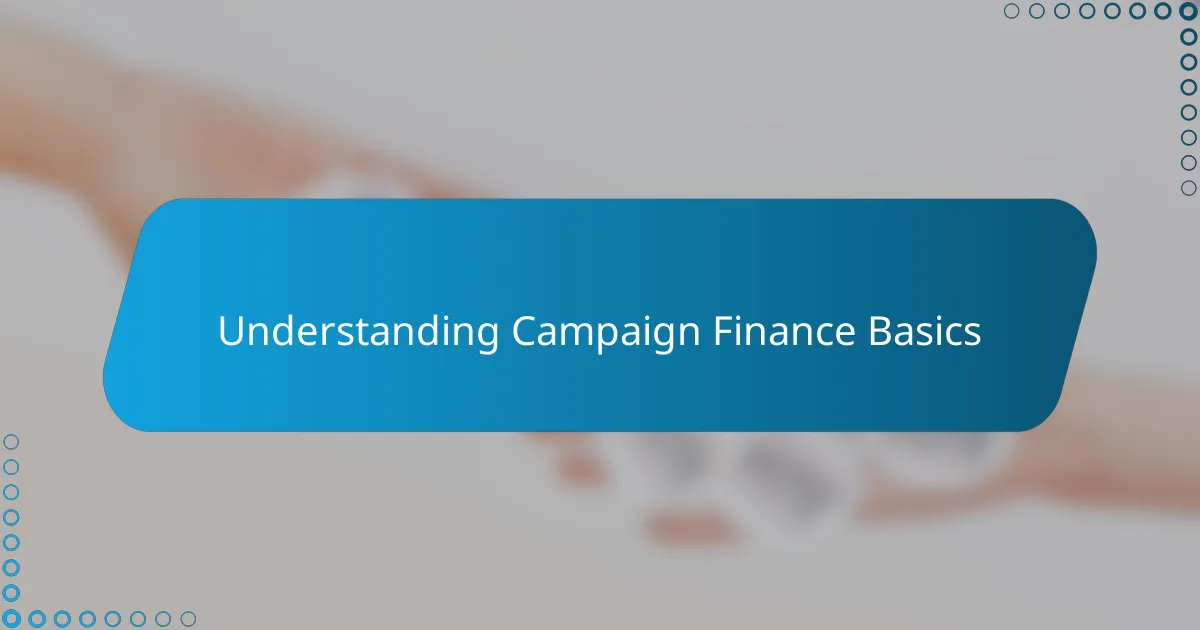 Understanding Campaign Finance Basics